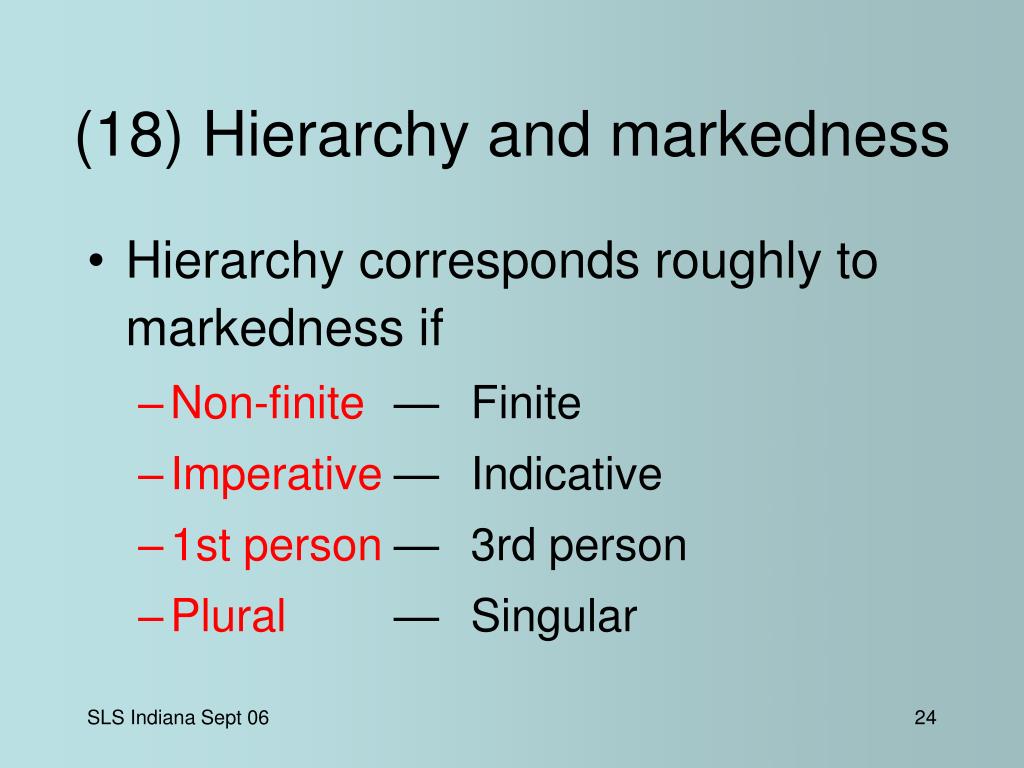 (18) Hierarchy and markedness

• Hierarchy corresponds roughly to markedness if
– Non-finite — Finite
– Imperative — Indicative
– 1st person — 3rd person
– Plural — Singular

SLS Indiana Sept 06

24